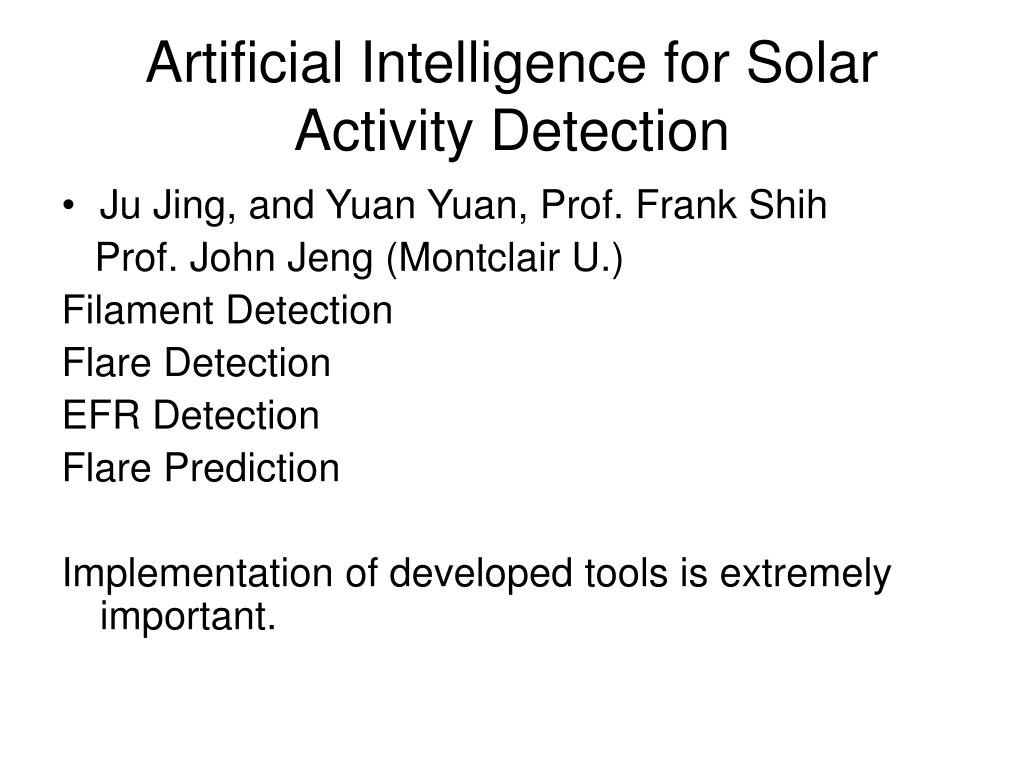 Artificial Intelligence for Solar Activity Detection

• Ju Jing, and Yuan Yuan, Prof. Frank Shih
Prof. John Jeng (Montclair U.)

Filament Detection

Flare Detection

EFR Detection

Flare Prediction

Implementation of developed tools is extremely important.